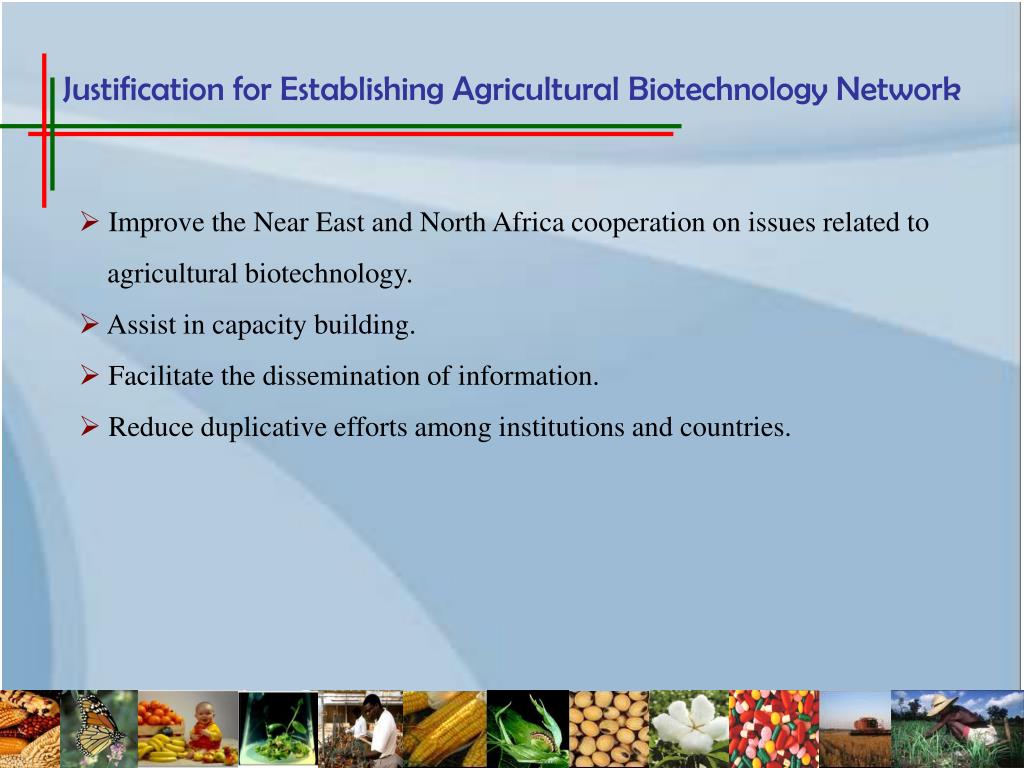 Justification for Establishing Agricultural Biotechnology Network

➢ Improve the Near East and North Africa cooperation on issues related to agricultural biotechnology.

➢ Assist in capacity building.

➢ Facilitate the dissemination of information.

➢ Reduce duplicative efforts among institutions and countries.